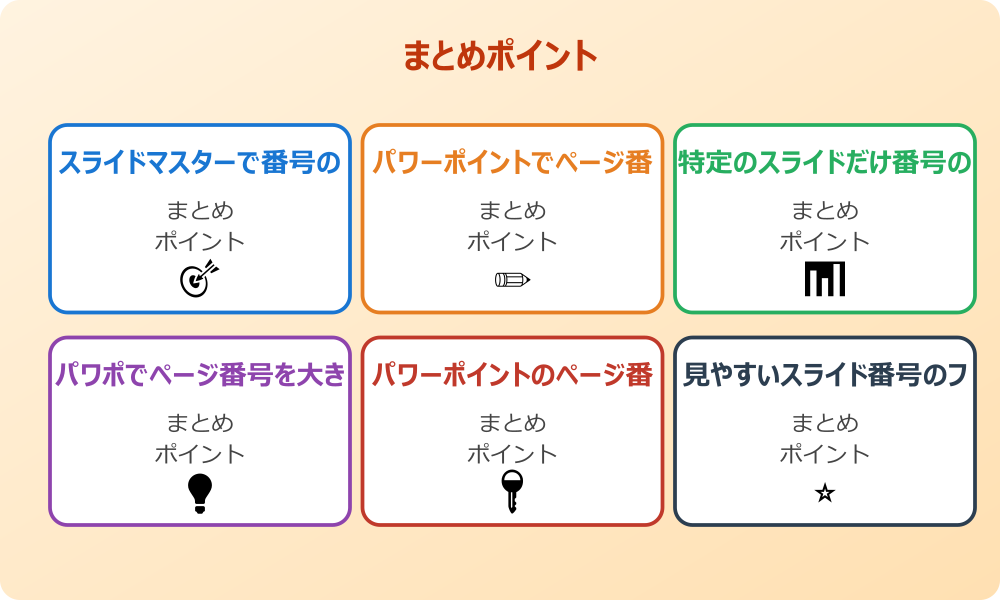 まとめポイント

スライドマスターで番号の

まとめ
ポイント

パワーポイントでページ番

まとめ
ポイント

特定のスライドだけ番号の

まとめ
ポイント

パワポでページ番号を大き

まとめ
ポイント

パワーポイントのページ番

まとめ
ポイント

見やすいスライド番号のフ

まとめ
ポイント

☆